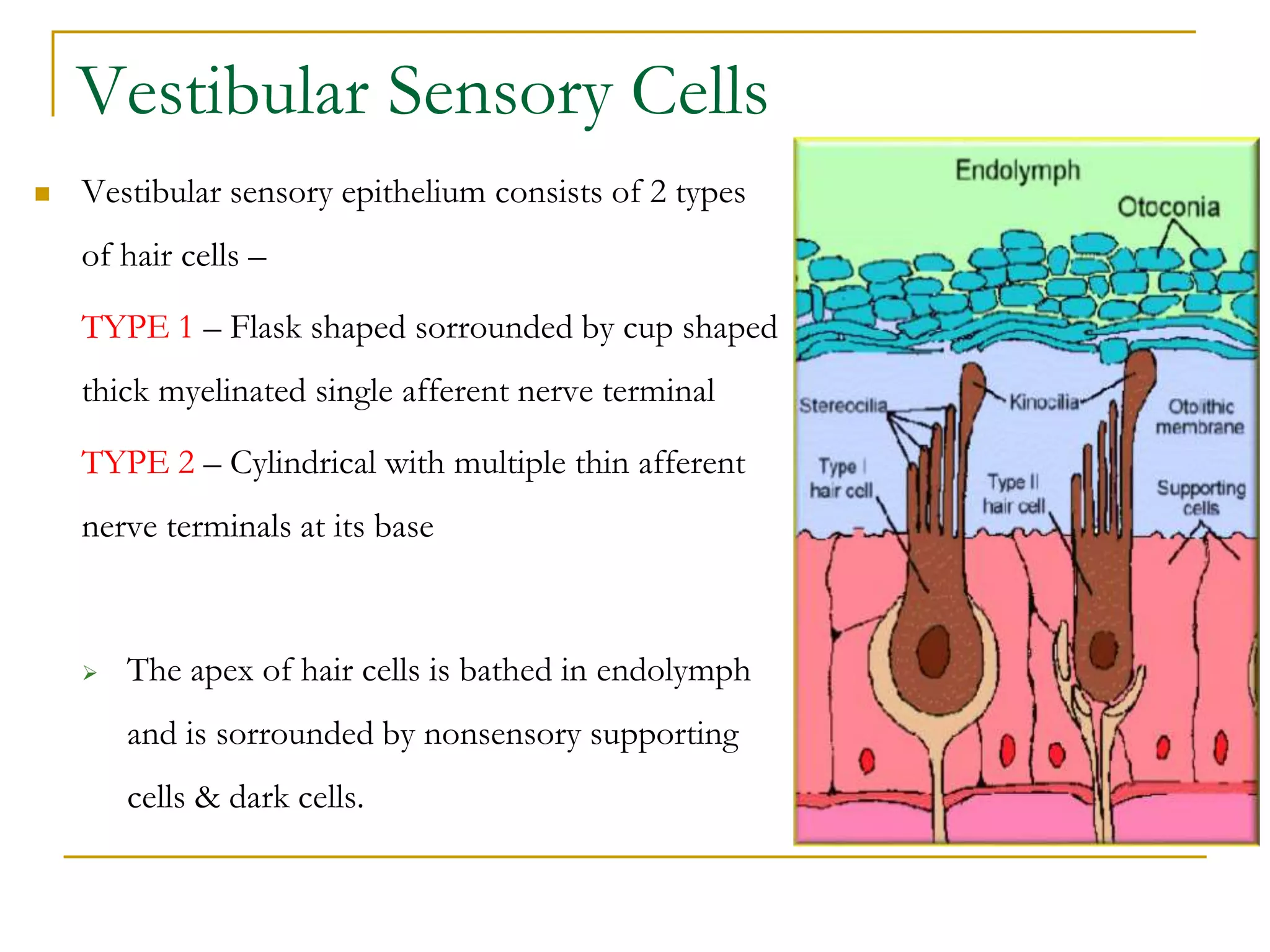 Vestibular Sensory Cells

Vestibular sensory epithelium consists of 2 types of hair cells –

TYPE 1 – Flask shaped sorrounded by cup shaped thick myelinated single afferent nerve terminal

TYPE 2 – Cylindrical with multiple thin afferent nerve terminals at its base

The apex of hair cells is bathed in endolymph and is sorrounded by nonsensory supporting cells & dark cells.

Endolymph

Otoconia

Stereocilia

Kinocilia

Otolithic membrane

Type I hair cell

Type II hair cell

Supporting cells